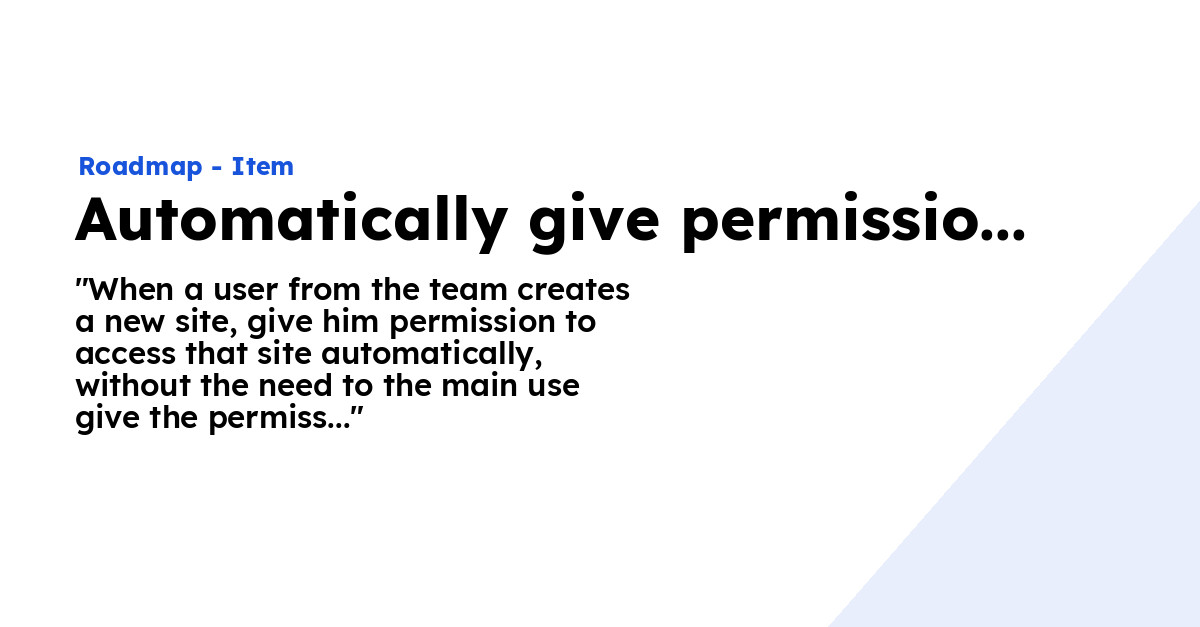 Roadmap - Item

Automatically give permissio...

"When a user from the team creates a new site, give him permission to access that site automatically, without the need to the main use give the permiss..."